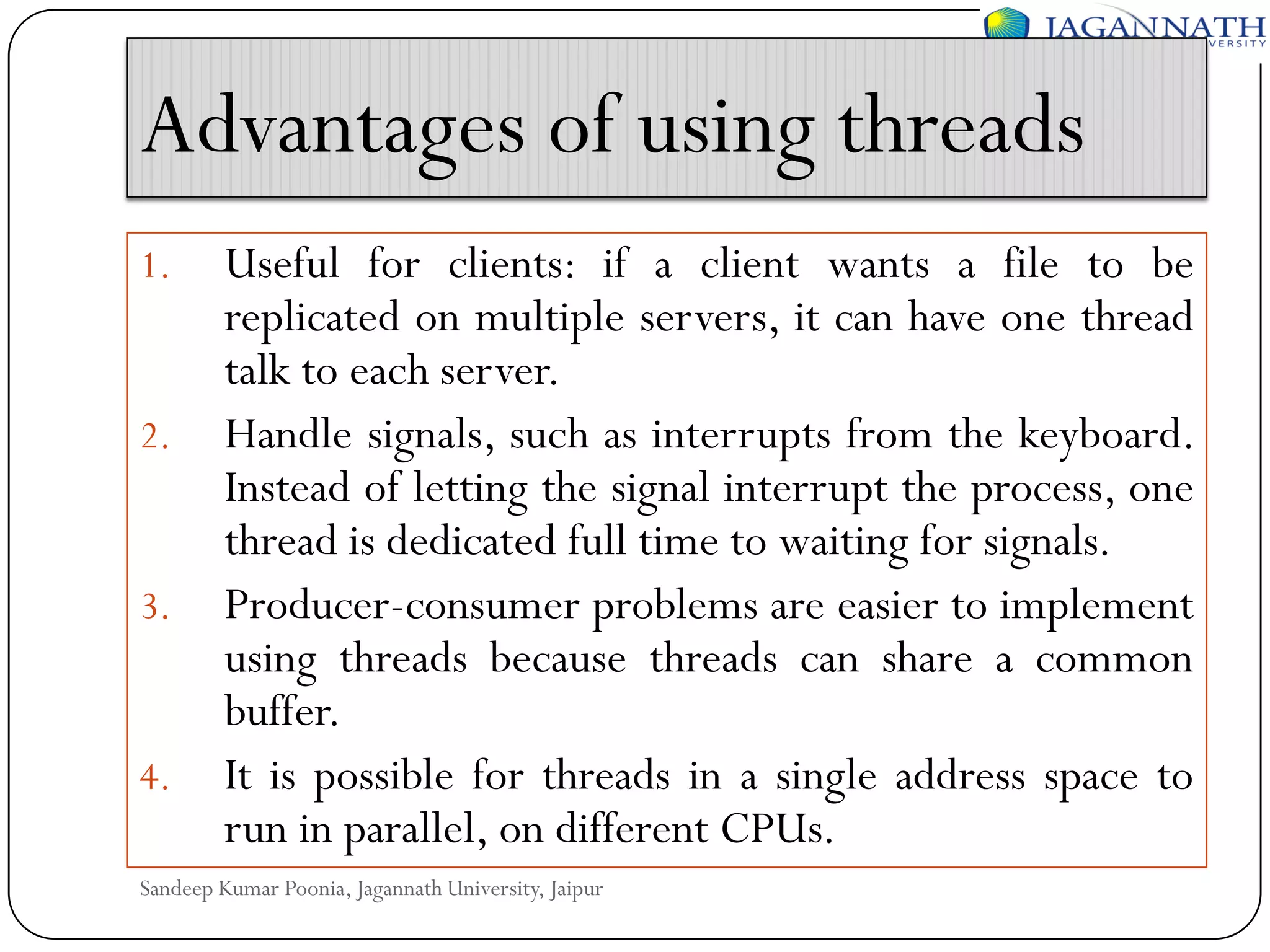 JAGANNATH
VERSITY

Advantages of using threads

1. Useful for clients: if a client wants a file to be replicated on multiple servers, it can have one thread talk to each server.
2. Handle signals, such as interrupts from the keyboard. Instead of letting the signal interrupt the process, one thread is dedicated full time to waiting for signals.
3. Producer-consumer problems are easier to implement using threads because threads can share a common buffer.
4. It is possible for threads in a single address space to run in parallel, on different CPUs.

Sandeep Kumar Poonia, Jagannath University, Jaipur